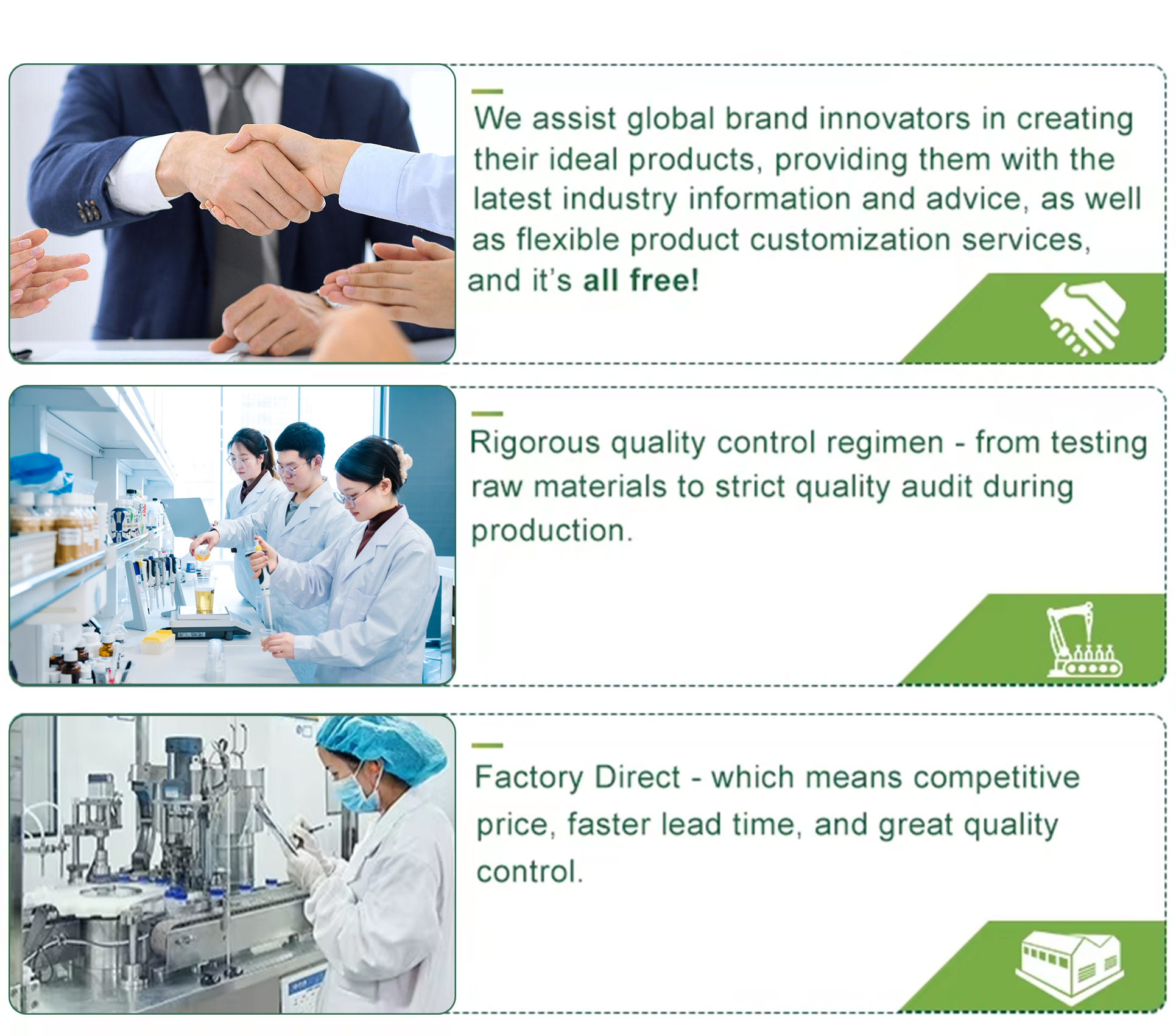 We assist global brand innovators in creating their ideal products, providing them with the latest industry information and advice, as well as flexible product customization services, and it's all free!

Rigorous quality control regimen - from testing raw materials to strict quality audit during production.

Factory Direct - which means competitive price, faster lead time, and great quality control.